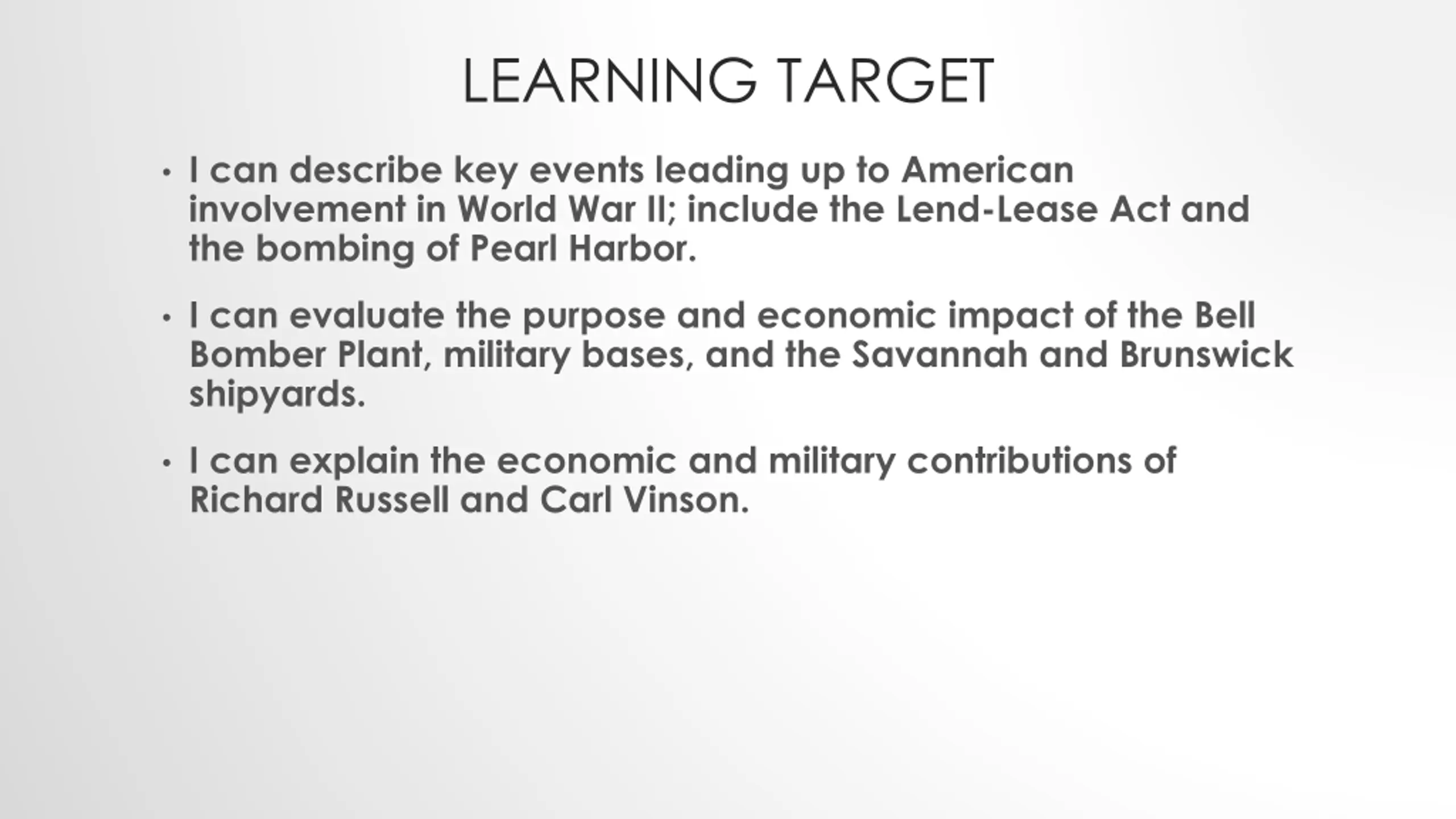 LEARNING TARGET

• I can describe key events leading up to American involvement in World War II; include the Lend-Lease Act and the bombing of Pearl Harbor.

• I can evaluate the purpose and economic impact of the Bell Bomber Plant, military bases, and the Savannah and Brunswick shipyards.

• I can explain the economic and military contributions of Richard Russell and Carl Vinson.